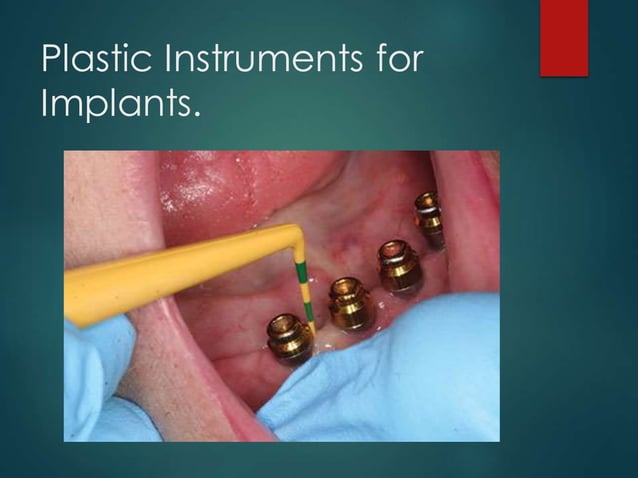 Plastic Instruments for Implants.